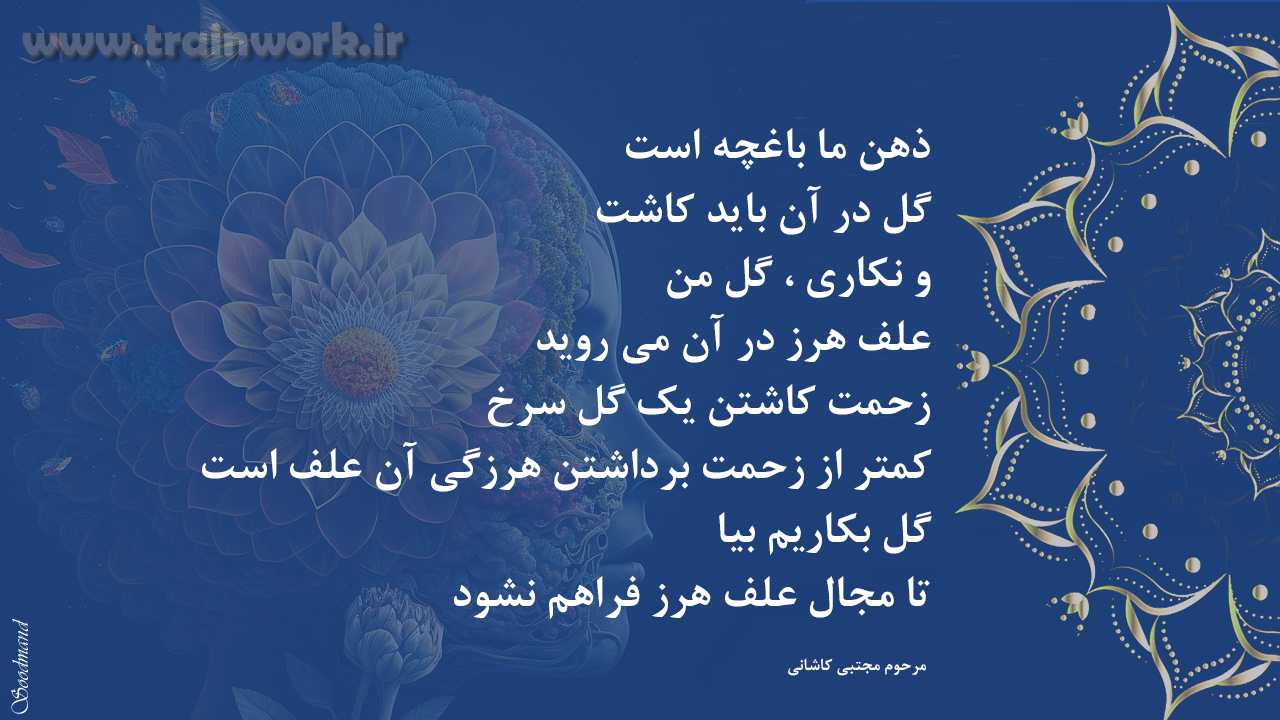 www.trainwork.ir

ذهن ما باغچه است
گل در آن باید کاشت
و نکاری ، گل من
علف هرز در آن می روید
زحمت کاشتن یک گل سرخ
کمتر از زحمت برداشتن هرزگی آن علف است
گل بکاریم بیا
تا مجال علف هرز فراهم نشود

مرحوم مجتبی کاشانی

Soodmand